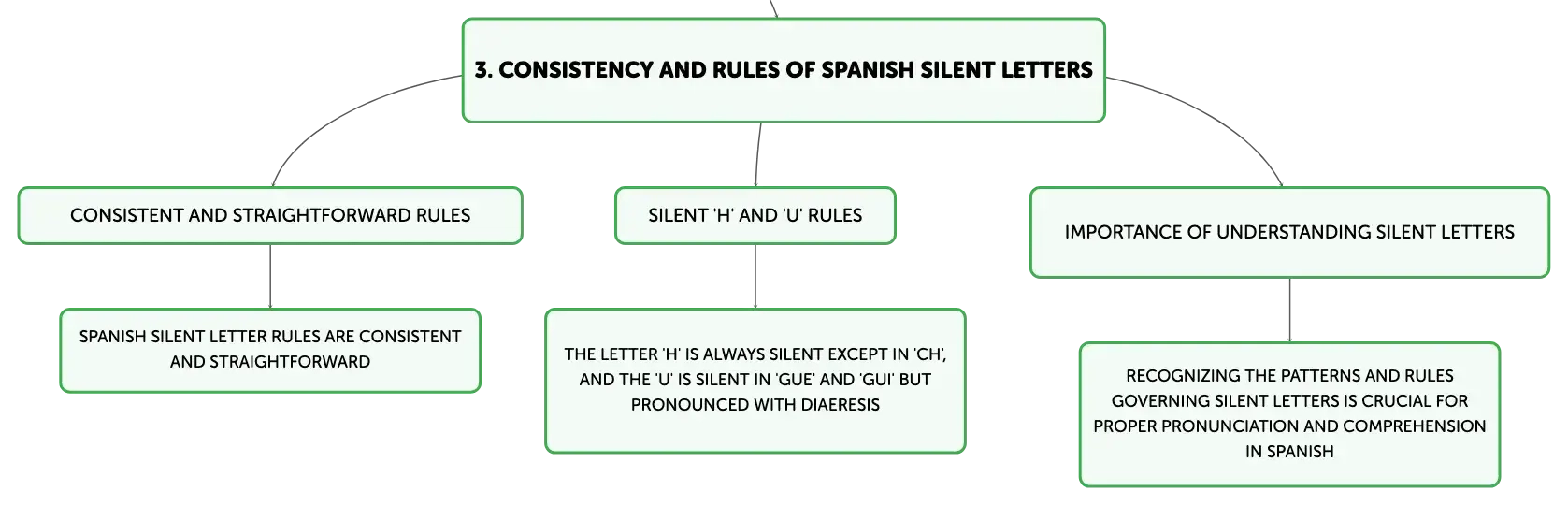 3. CONSISTENCY AND RULES OF SPANISH SILENT LETTERS

CONSISTENT AND STRAIGHTFORWARD RULES

SPANISH SILENT LETTER RULES ARE CONSISTENT AND STRAIGHTFORWARD

SILENT 'H' AND 'U' RULES

THE LETTER 'H' IS ALWAYS SILENT EXCEPT IN 'CH', AND THE 'U' IS SILENT IN 'GUE' AND 'GUI' BUT PRONOUNCED WITH DIAERESIS

IMPORTANCE OF UNDERSTANDING SILENT LETTERS

RECOGNIZING THE PATTERNS AND RULES GOVERNING SILENT LETTERS IS CRUCIAL FOR PROPER PRONUNCIATION AND COMPREHENSION IN SPANISH